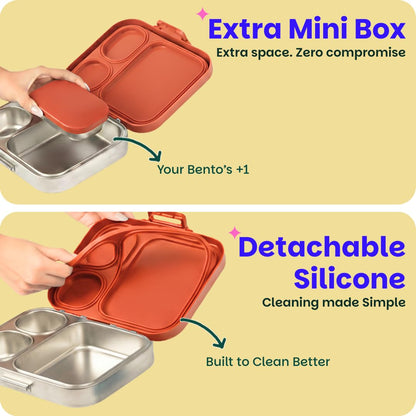 Extra Mini Box
Extra space. Zero compromise

Your Bento's +1

Detachable Silicone
Cleaning made Simple

Built to Clean Better